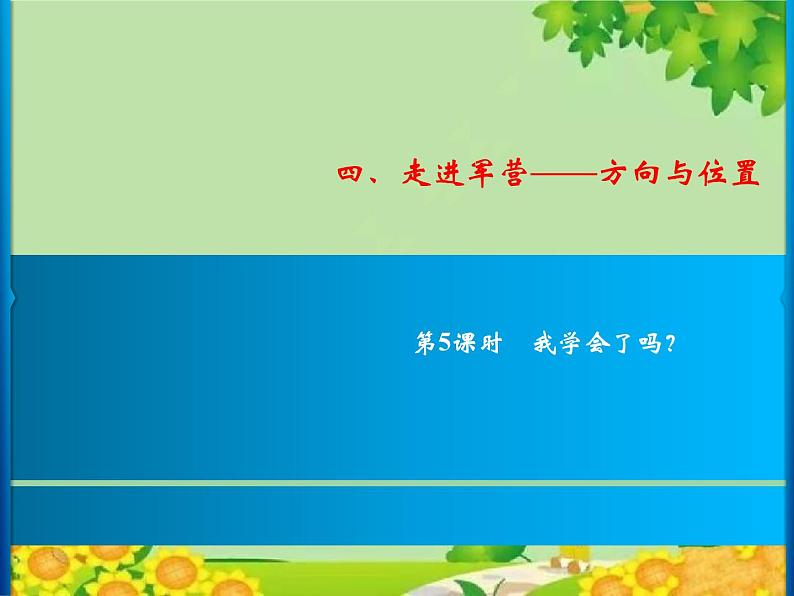 四、走进军营——方向与位置

第5课时　我学会了吗？